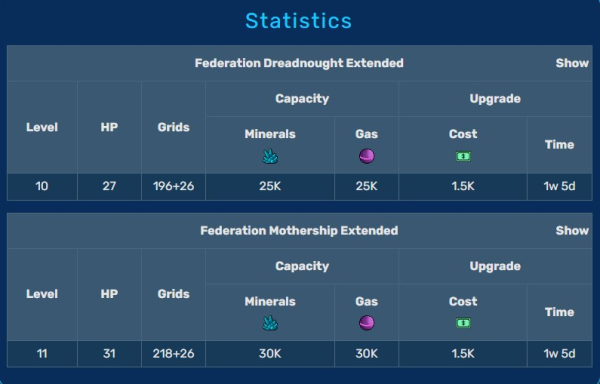 Statistics

Federation Dreadnought Extended Show

| Level | HP | Grids | Capacity: Minerals | Capacity: Gas | Upgrade: Cost | Upgrade: Time |
|---|---|---|---|---|---|---|
| 10 | 27 | 196+26 | 25K | 25K | 1.5K | 1w 5d |

Federation Mothership Extended Show

| Level | HP | Grids | Capacity: Minerals | Capacity: Gas | Upgrade: Cost | Upgrade: Time |
|---|---|---|---|---|---|---|
| 11 | 31 | 218+26 | 30K | 30K | 1.5K | 1w 5d |